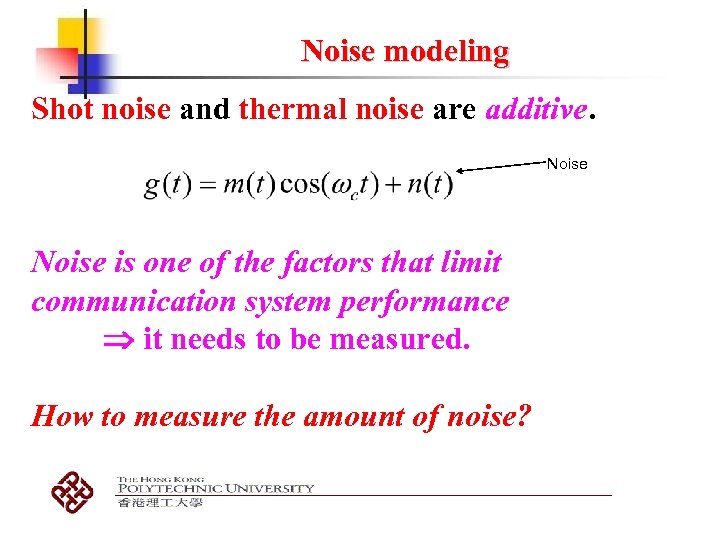 Noise modeling

Shot noise and thermal noise are additive.

$g(t) = m(t)\cos(\omega_c t) + n(t)$

Noise

Noise is one of the factors that limit communication system performance

$\Rightarrow$ it needs to be measured.

How to measure the amount of noise?

THE HONG KONG POLYTECHNIC UNIVERSITY
香港理工大學